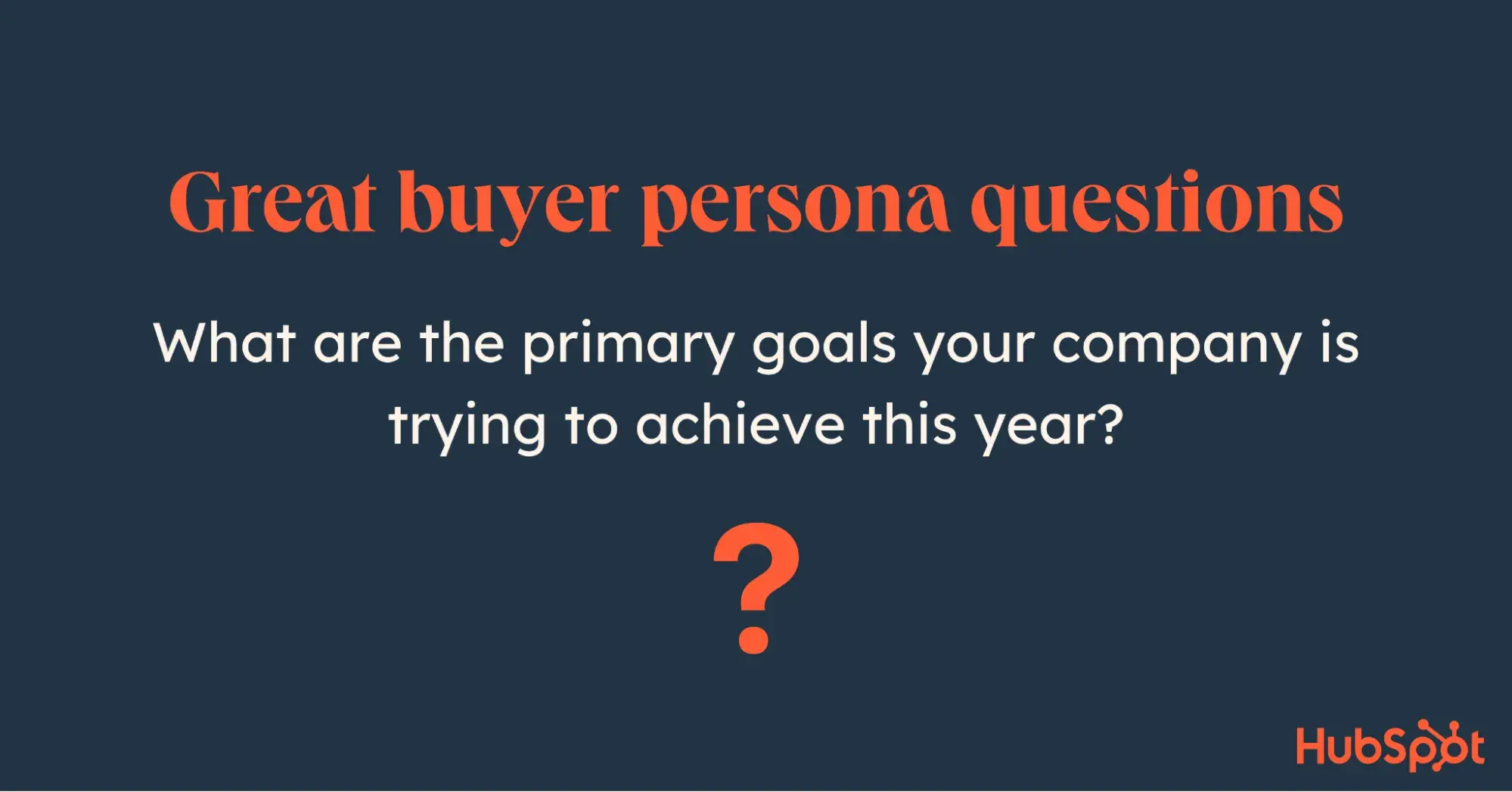 Great buyer persona questions

What are the primary goals your company is trying to achieve this year?

?

HubSpot